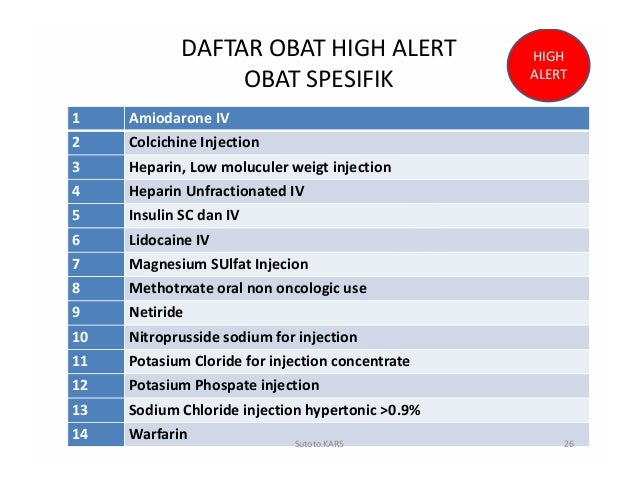 DAFTAR OBAT HIGH ALERT
OBAT SPESIFIK

HIGH ALERT

| 1 | Amiodarone IV |
|---|---|
| 2 | Colcichine Injection |
| 3 | Heparin, Low moluculer weigt injection |
| 4 | Heparin Unfractionated IV |
| 5 | Insulin SC dan IV |
| 6 | Lidocaine IV |
| 7 | Magnesium SUlfat Injecion |
| 8 | Methotrxate oral non oncologic use |
| 9 | Netiride |
| 10 | Nitroprusside sodium for injection |
| 11 | Potasium Cloride for injection concentrate |
| 12 | Potasium Phospate injection |
| 13 | Sodium Chloride injection hypertonic >0.9% |
| 14 | Warfarin |

Sutoto.KARS

26